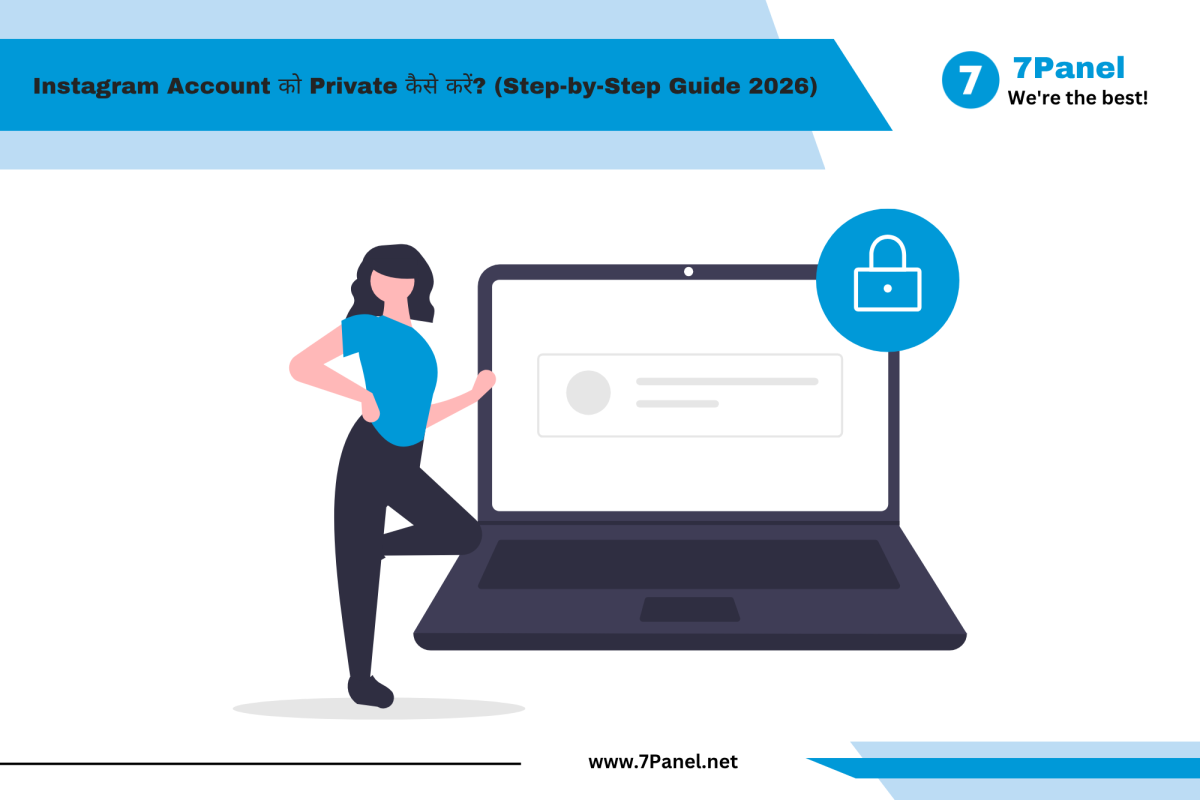 Instagram Account को Private कैसे करें? (Step-by-Step Guide 2026)

7

7Panel
We're the best!

www.7Panel.net